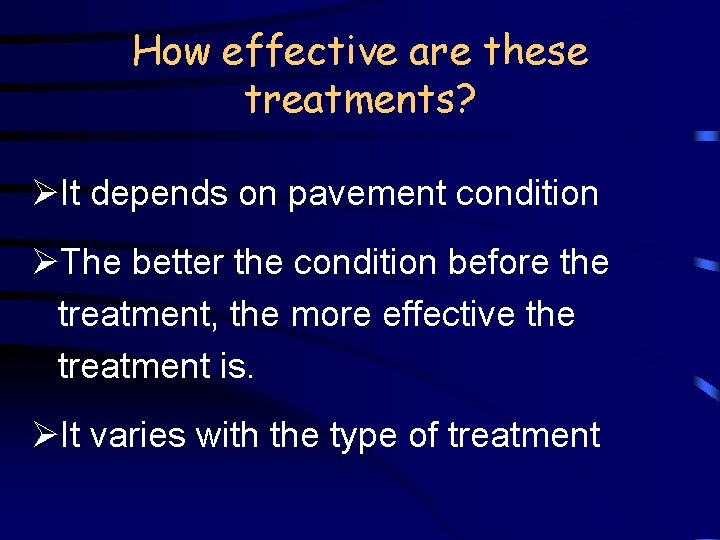 How effective are these treatments?

➢It depends on pavement condition

➢The better the condition before the treatment, the more effective the treatment is.

➢It varies with the type of treatment